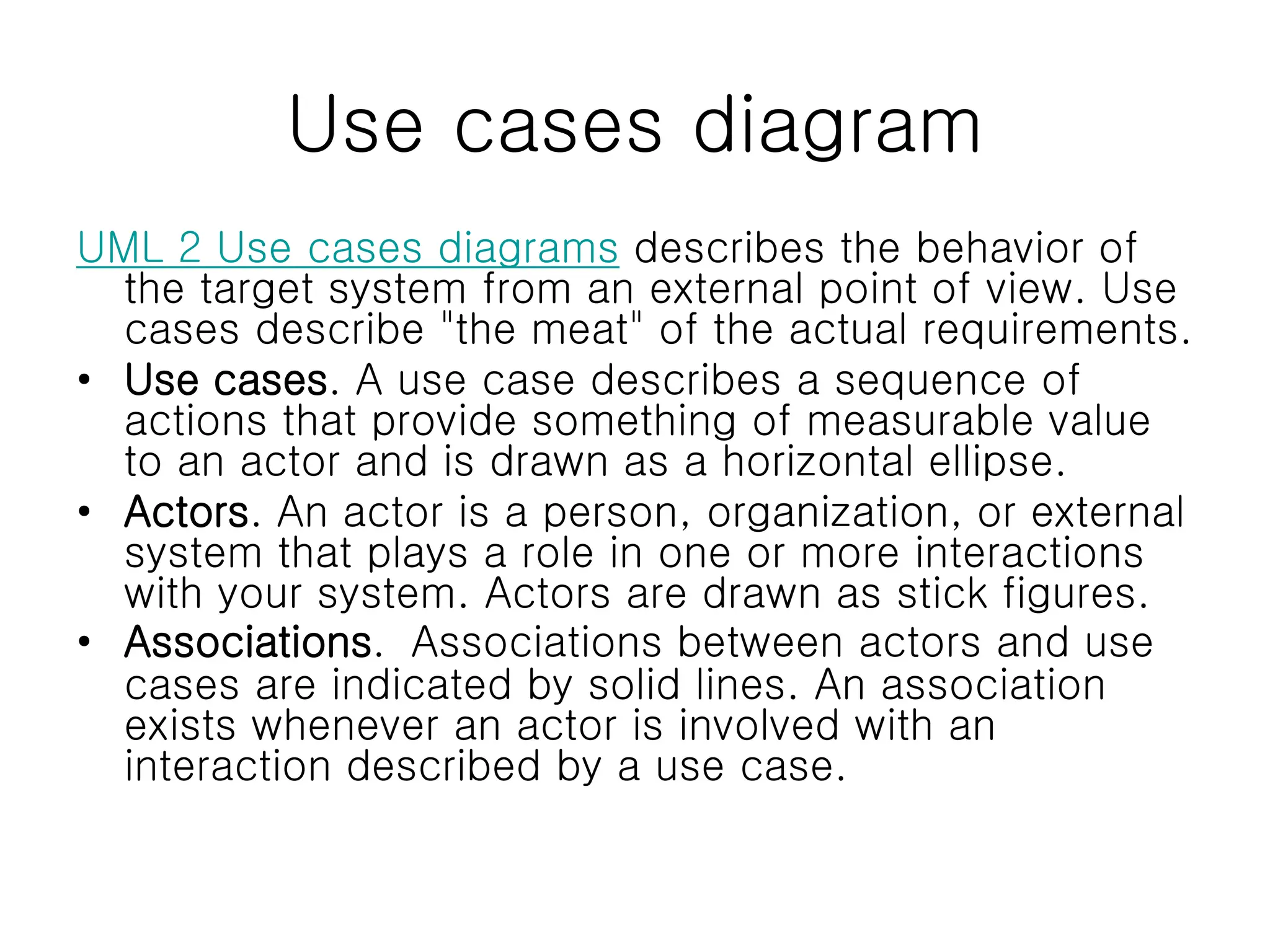 Use cases diagram

UML 2 Use cases diagrams describes the behavior of the target system from an external point of view. Use cases describe "the meat" of the actual requirements.

• Use cases. A use case describes a sequence of actions that provide something of measurable value to an actor and is drawn as a horizontal ellipse.
• Actors. An actor is a person, organization, or external system that plays a role in one or more interactions with your system. Actors are drawn as stick figures.
• Associations. Associations between actors and use cases are indicated by solid lines. An association exists whenever an actor is involved with an interaction described by a use case.